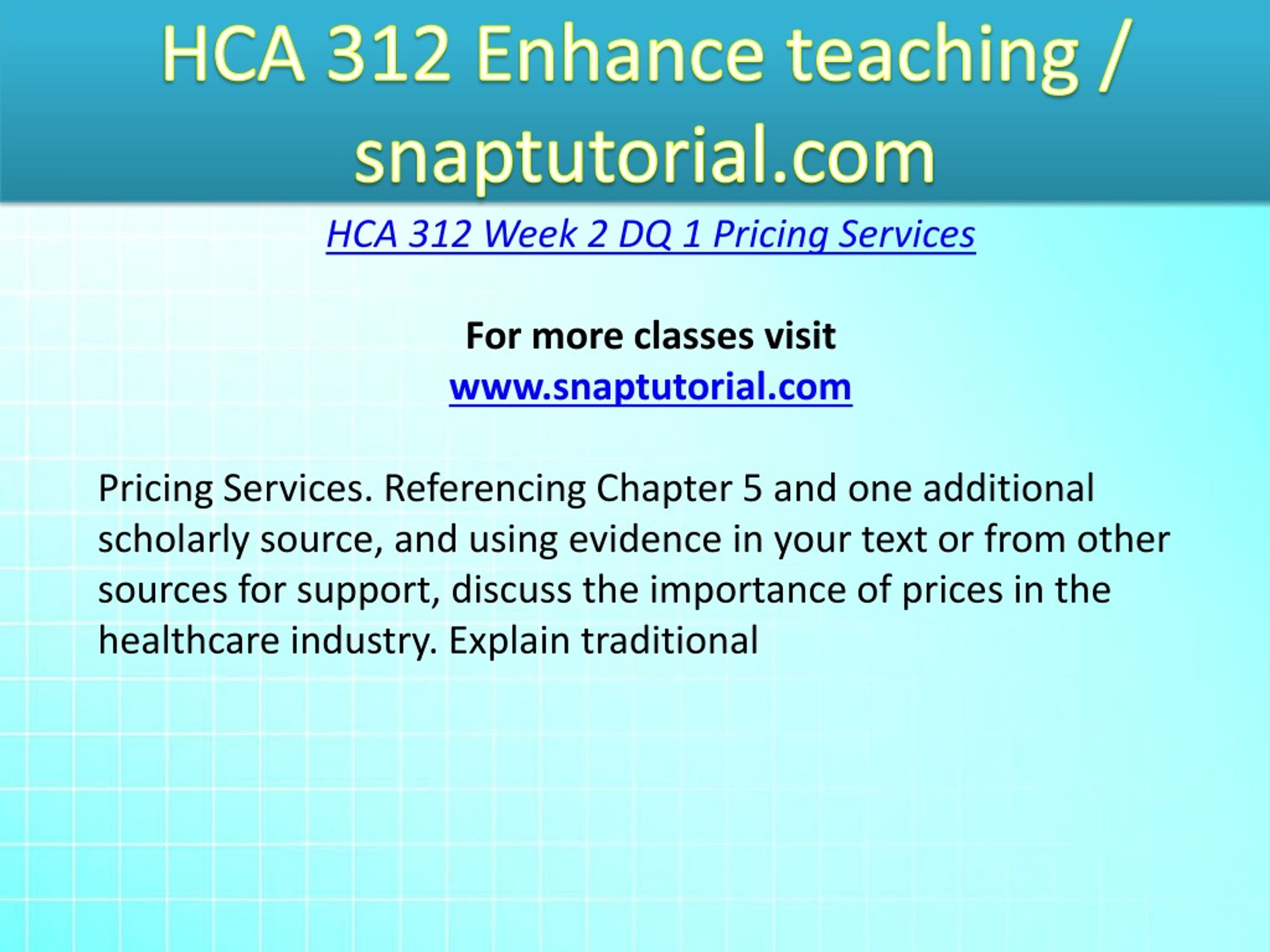 HCA 312 Enhance teaching / snaptutorial.com

HCA 312 Week 2 DQ 1 Pricing Services

For more classes visit
www.snaptutorial.com

Pricing Services. Referencing Chapter 5 and one additional scholarly source, and using evidence in your text or from other sources for support, discuss the importance of prices in the healthcare industry. Explain traditional